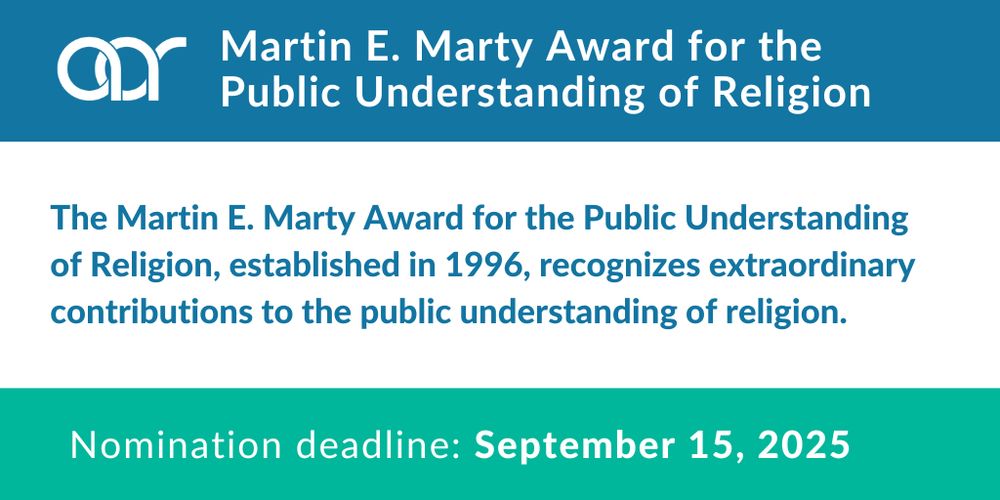 aar

Martin E. Marty Award for the Public Understanding of Religion

The Martin E. Marty Award for the Public Understanding of Religion, established in 1996, recognizes extraordinary contributions to the public understanding of religion.

Nomination deadline: September 15, 2025